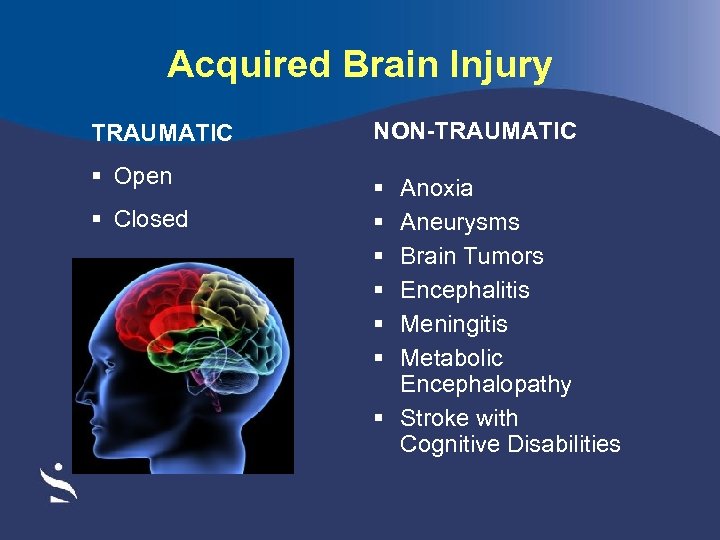 Acquired Brain Injury

TRAUMATIC

▪ Open
▪ Closed

NON-TRAUMATIC

▪ Anoxia
▪ Aneurysms
▪ Brain Tumors
▪ Encephalitis
▪ Meningitis
▪ Metabolic Encephalopathy
▪ Stroke with Cognitive Disabilities